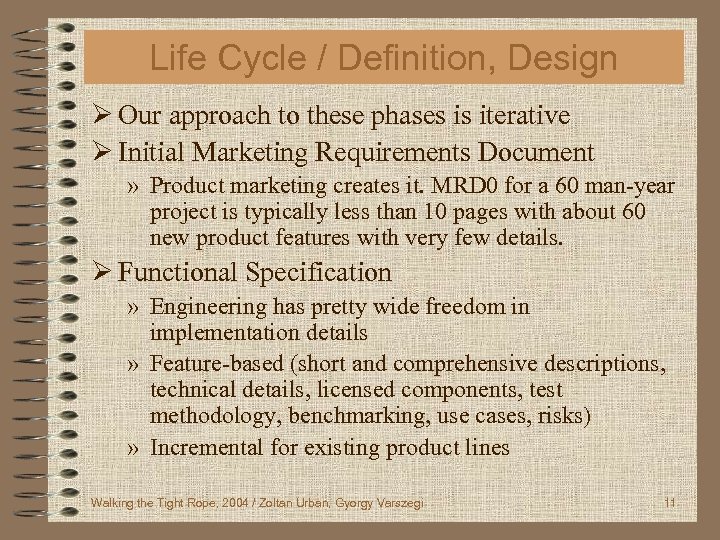 Life Cycle / Definition, Design

➢ Our approach to these phases is iterative

➢ Initial Marketing Requirements Document

» Product marketing creates it. MRD0 for a 60 man-year project is typically less than 10 pages with about 60 new product features with very few details.

➢ Functional Specification

» Engineering has pretty wide freedom in implementation details

» Feature-based (short and comprehensive descriptions, technical details, licensed components, test methodology, benchmarking, use cases, risks)

» Incremental for existing product lines

Walking the Tight Rope, 2004 / Zoltan Urban, Gyorgy Varszegi

11